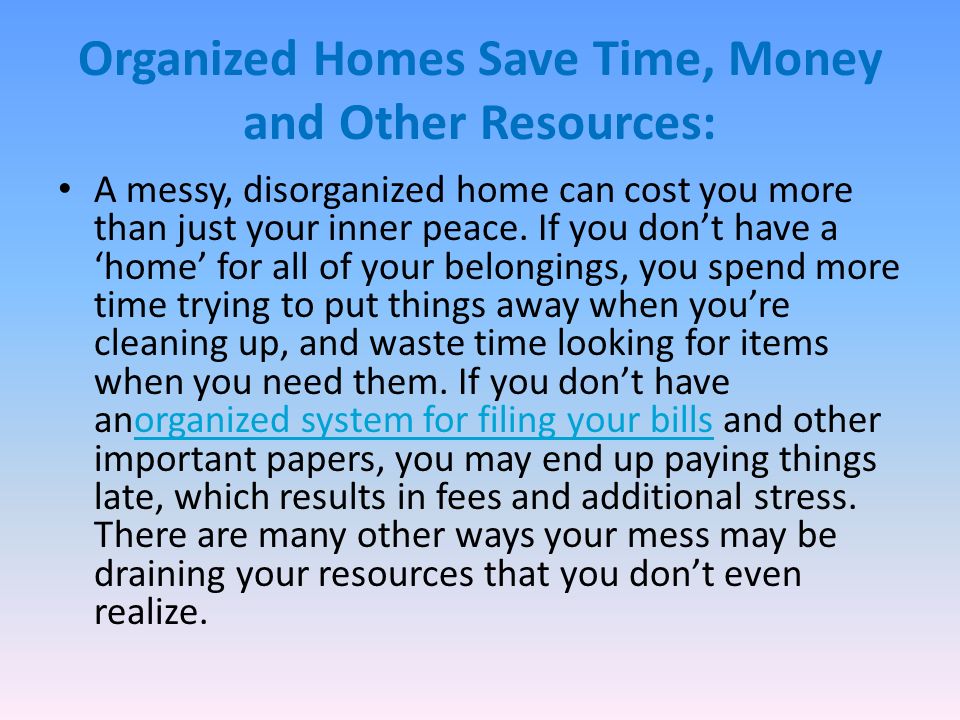 Organized Homes Save Time, Money and Other Resources:

• A messy, disorganized home can cost you more than just your inner peace. If you don’t have a ‘home’ for all of your belongings, you spend more time trying to put things away when you’re cleaning up, and waste time looking for items when you need them. If you don’t have anorganized system for filing your bills and other important papers, you may end up paying things late, which results in fees and additional stress. There are many other ways your mess may be draining your resources that you don’t even realize.